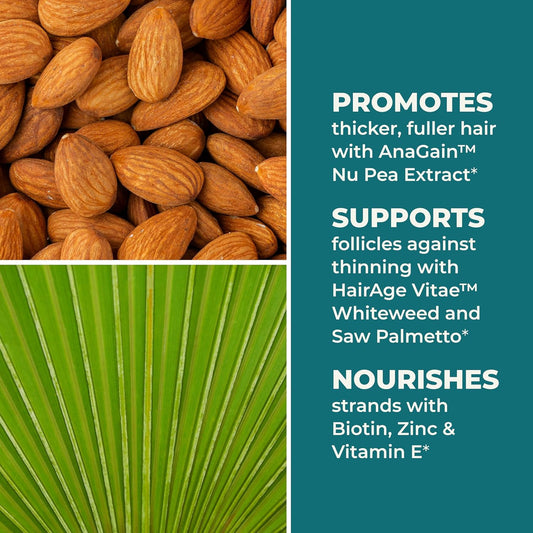 PROMOTES
thicker, fuller hair with AnaGain™ Nu Pea Extract*

SUPPORTS
follicles against thinning with HairAge Vitae™ Whiteweed and Saw Palmetto*

NOURISHES
strands with Biotin, Zinc & Vitamin E*